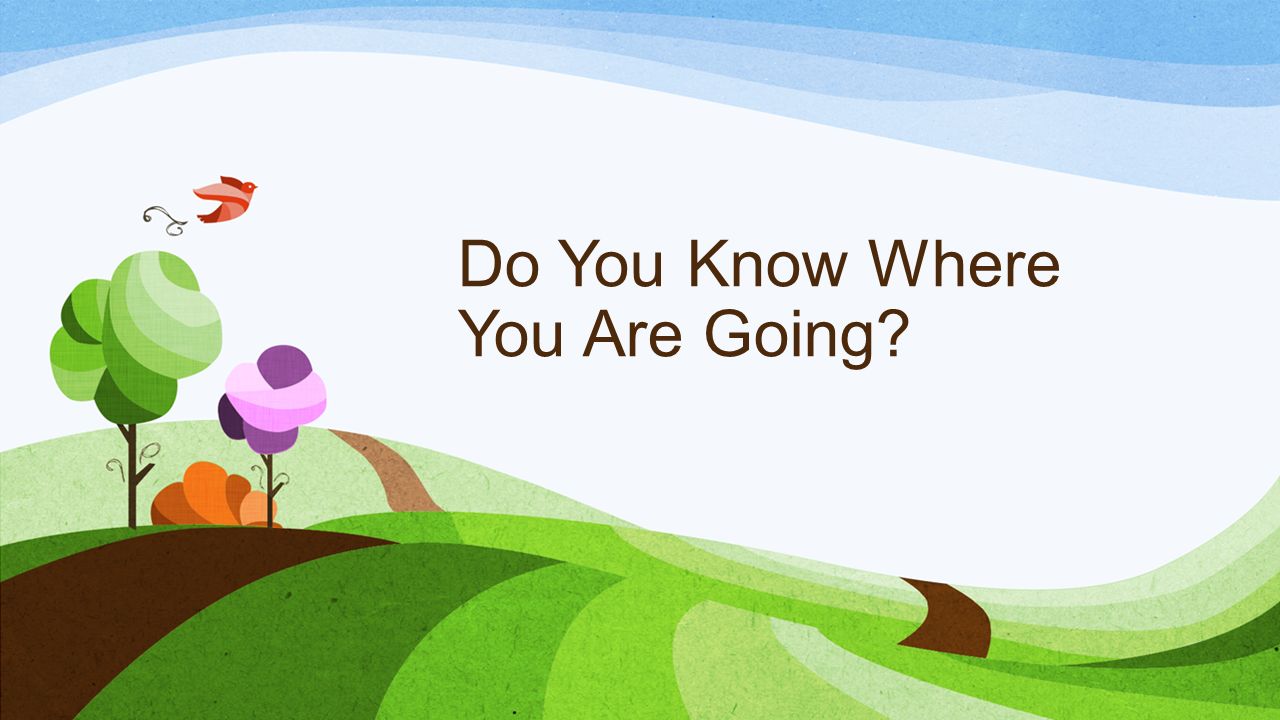 Do You Know Where You Are Going?